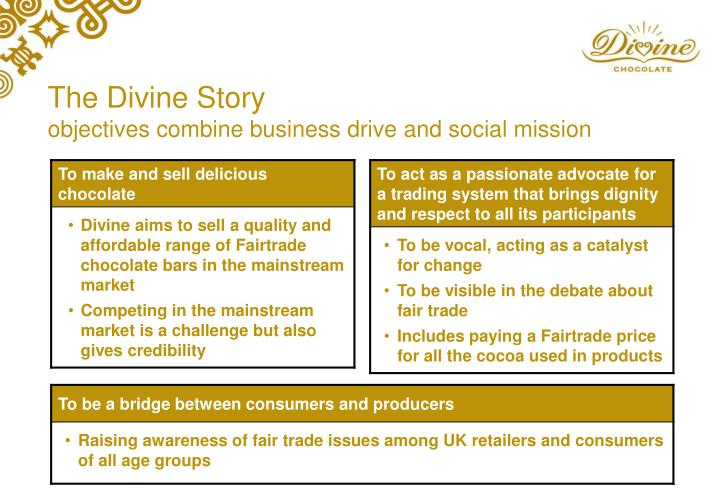 Divine
CHOCOLATE

The Divine Story
objectives combine business drive and social mission

To make and sell delicious chocolate

• Divine aims to sell a quality and affordable range of Fairtrade chocolate bars in the mainstream market
• Competing in the mainstream market is a challenge but also gives credibility

To act as a passionate advocate for a trading system that brings dignity and respect to all its participants

• To be vocal, acting as a catalyst for change
• To be visible in the debate about fair trade
• Includes paying a Fairtrade price for all the cocoa used in products

To be a bridge between consumers and producers

• Raising awareness of fair trade issues among UK retailers and consumers of all age groups